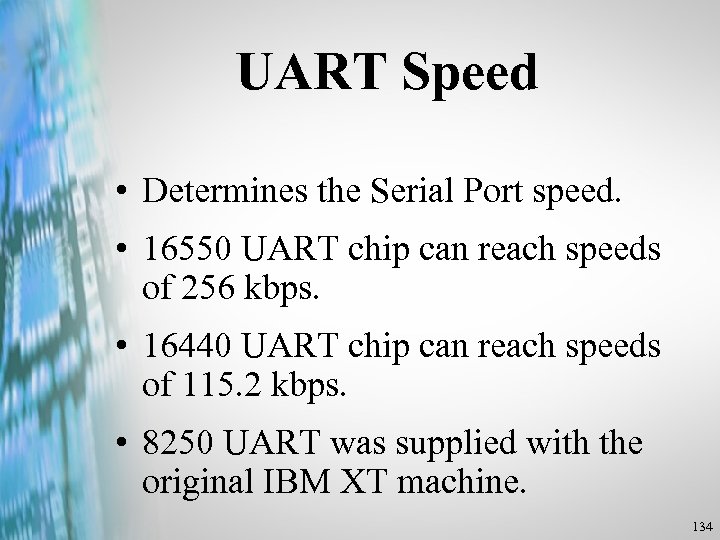 UART Speed

• Determines the Serial Port speed.
• 16550 UART chip can reach speeds of 256 kbps.
• 16440 UART chip can reach speeds of 115.2 kbps.
• 8250 UART was supplied with the original IBM XT machine.

134